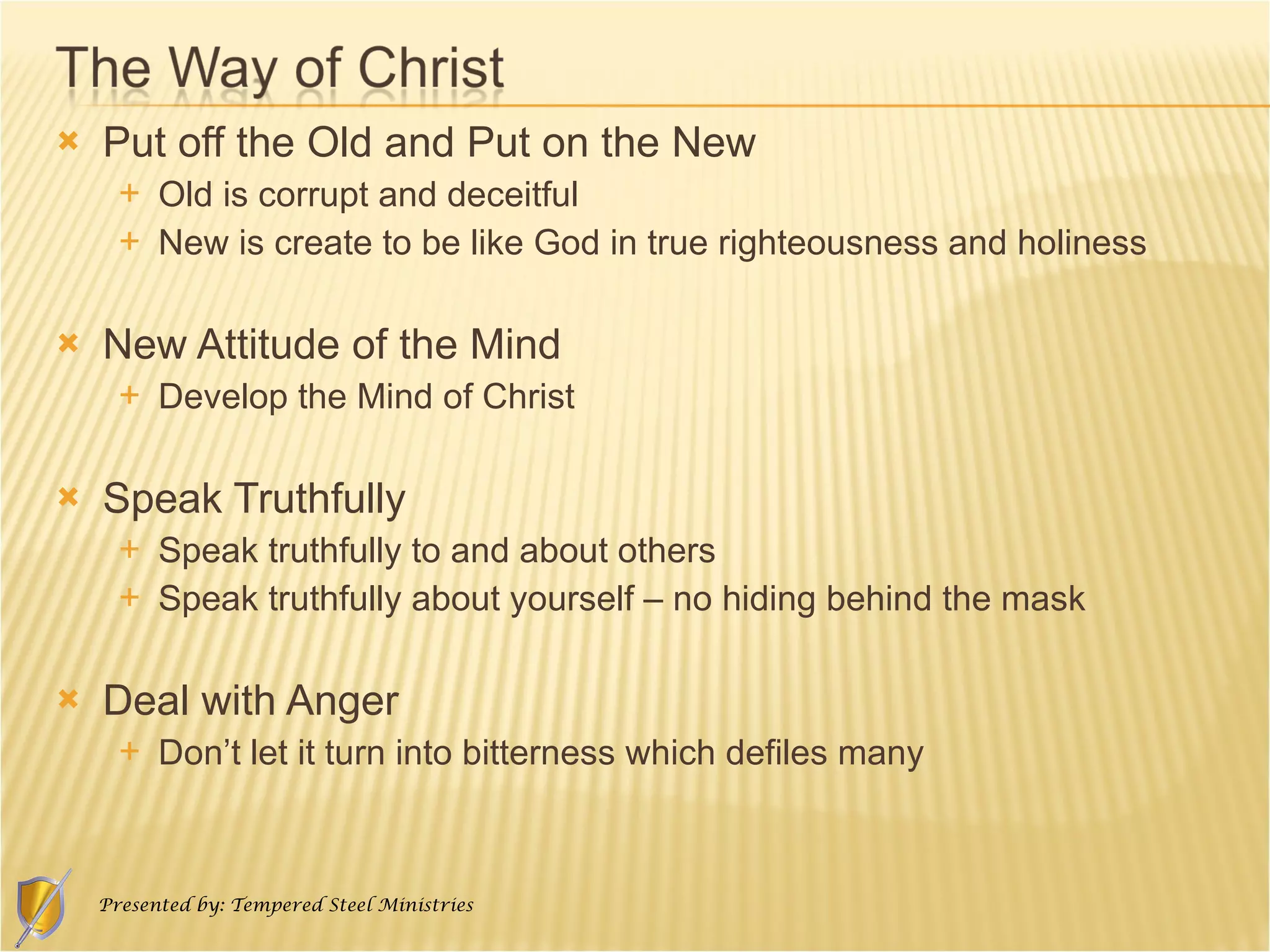 The Way of Christ

Put off the Old and Put on the New
Old is corrupt and deceitful
New is create to be like God in true righteousness and holiness

New Attitude of the Mind
Develop the Mind of Christ

Speak Truthfully
Speak truthfully to and about others
Speak truthfully about yourself – no hiding behind the mask

Deal with Anger
Don’t let it turn into bitterness which defiles many

Presented by: Tempered Steel Ministries